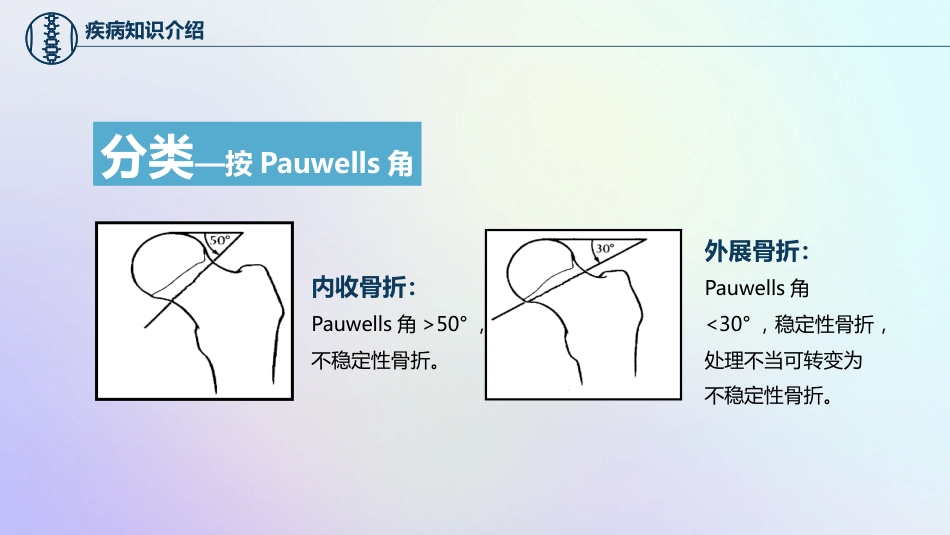 疾病知识介绍

分类—按 Pauwells 角

50°

内收骨折：

Pauwells 角 >50°，不稳定性骨折。

30°

外展骨折：

Pauwells 角 <30°，稳定性骨折，处理不当可转变为不稳定性骨折。